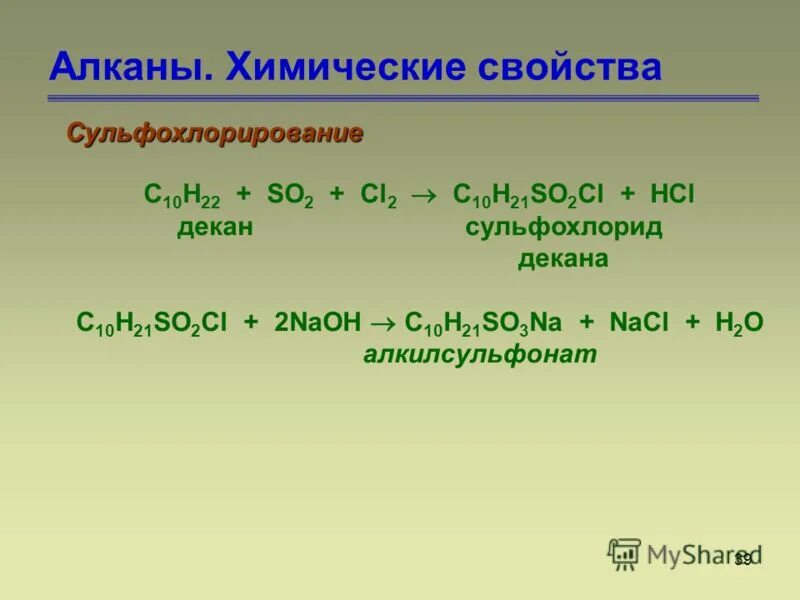 Алканы. Химические свойства

Сульфохлорирование

$C_{10}H_{22} + SO_2 + Cl_2 \rightarrow C_{10}H_{21}SO_2Cl + HCl$
декан сульфохлорид декана

$C_{10}H_{21}SO_2Cl + 2NaOH \rightarrow C_{10}H_{21}SO_3Na + NaCl + H_2O$
алкилсульфонат

MyShared

39